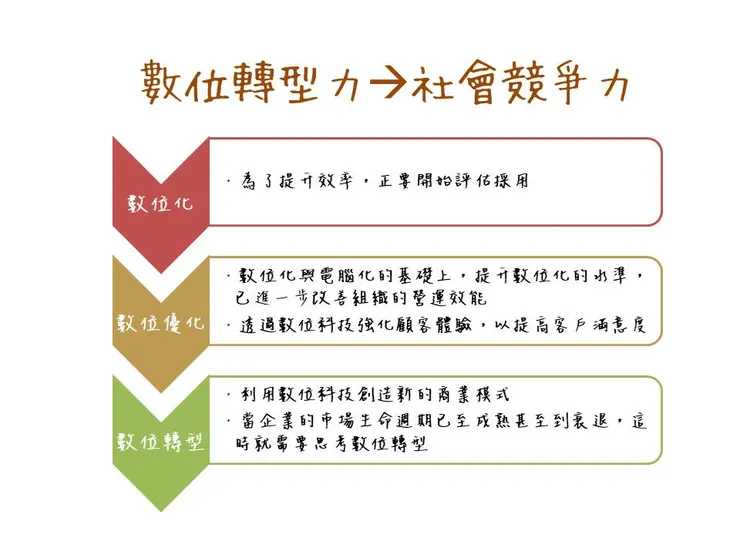 數位轉型力→社會競爭力

數位化

· 為了提升效率，正要開始評估採用

數位優化

· 數位化與電腦化的基礎上，提升數位化的水準，已進一步改善組織的營運效能
· 透過數位科技強化顧客體驗，以提高客戶滿意度

數位轉型

· 利用數位科技創造新的商業模式
· 當企業的市場生命週期已至成熟甚至到衰退，這時就需要思考數位轉型